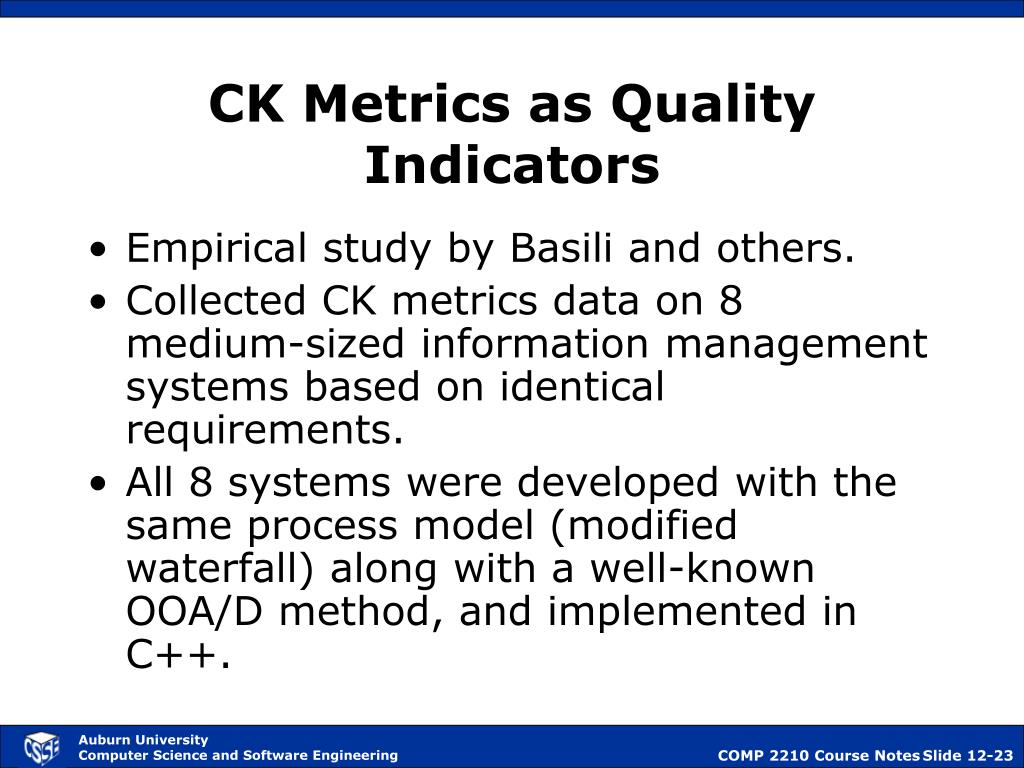 CK Metrics as Quality Indicators

• Empirical study by Basili and others.
• Collected CK metrics data on 8 medium-sized information management systems based on identical requirements.
• All 8 systems were developed with the same process model (modified waterfall) along with a well-known OOA/D method, and implemented in C++.

CSSE

Auburn University
Computer Science and Software Engineering

COMP 2210 Course Notes Slide 12-23